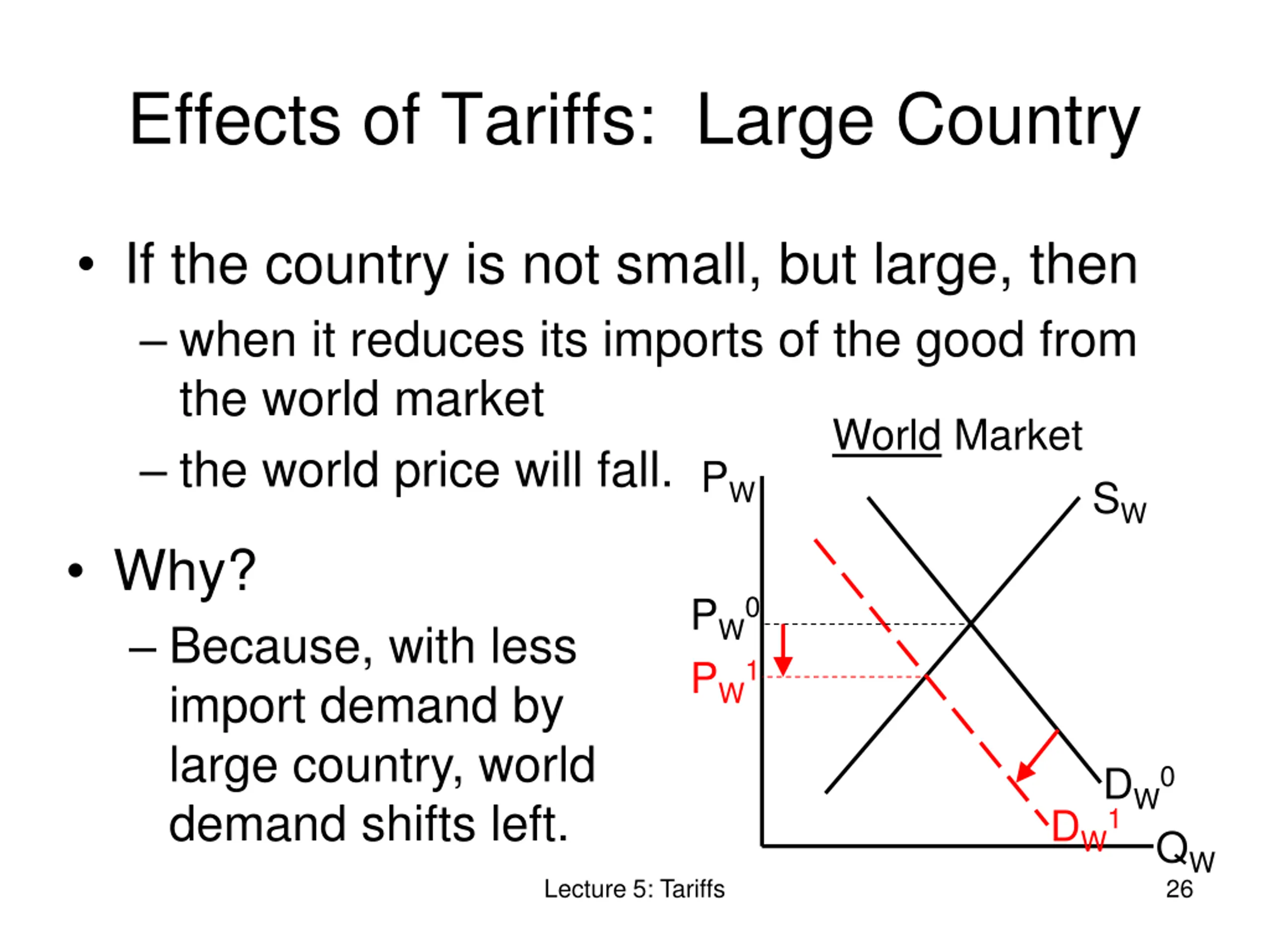 Effects of Tariffs: Large Country

• If the country is not small, but large, then
– when it reduces its imports of the good from the world market
– the world price will fall.

• Why?
– Because, with less import demand by large country, world demand shifts left.

World Market

$P_W$

$S_W$

$P_W^0$

$P_W^1$

$D_W^0$

$D_W^1$

$Q_W$

Lecture 5: Tariffs

26